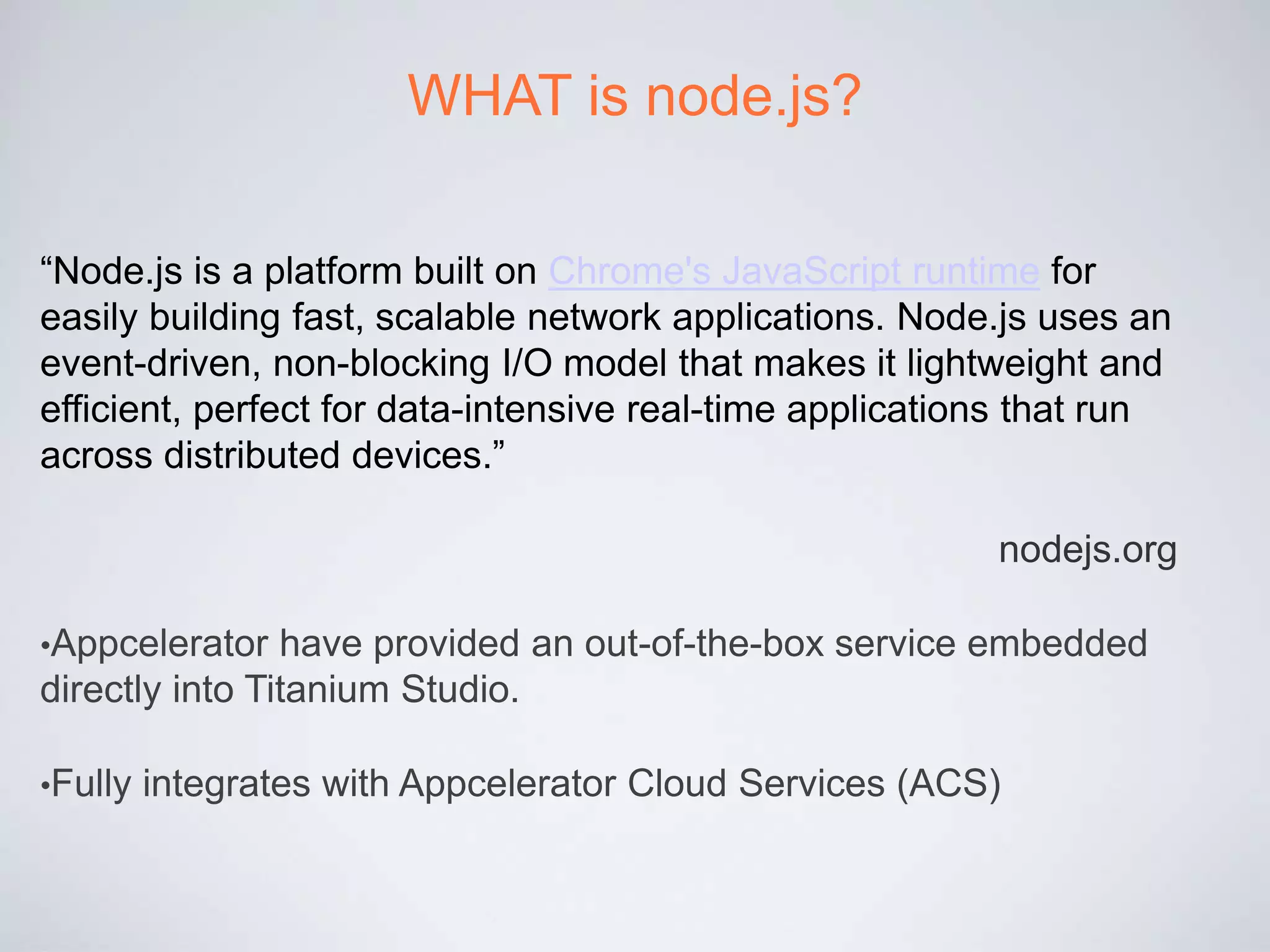 WHAT is node.js?

“Node.js is a platform built on Chrome's JavaScript runtime for easily building fast, scalable network applications. Node.js uses an event-driven, non-blocking I/O model that makes it lightweight and efficient, perfect for data-intensive real-time applications that run across distributed devices.”

nodejs.org

•Appcelerator have provided an out-of-the-box service embedded directly into Titanium Studio.

•Fully integrates with Appcelerator Cloud Services (ACS)